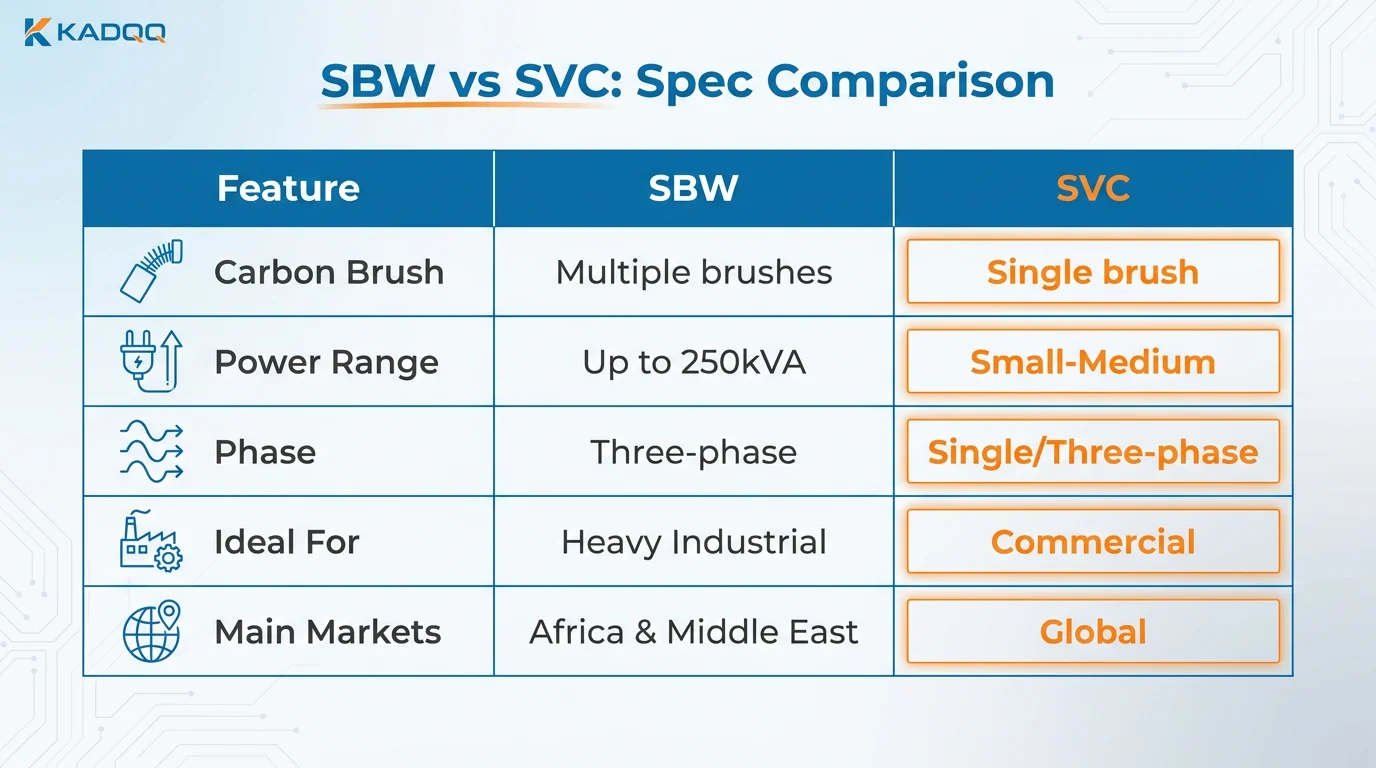 KADQQ

SBW vs SVC: Spec Comparison

| Feature | SBW | SVC |
|---|---|---|
| Carbon Brush | Multiple brushes | Single brush |
| Power Range | Up to 250kVA | Small-Medium |
| Phase | Three-phase | Single/Three-phase |
| Ideal For | Heavy Industrial | Commercial |
| Main Markets | Africa & Middle East | Global |